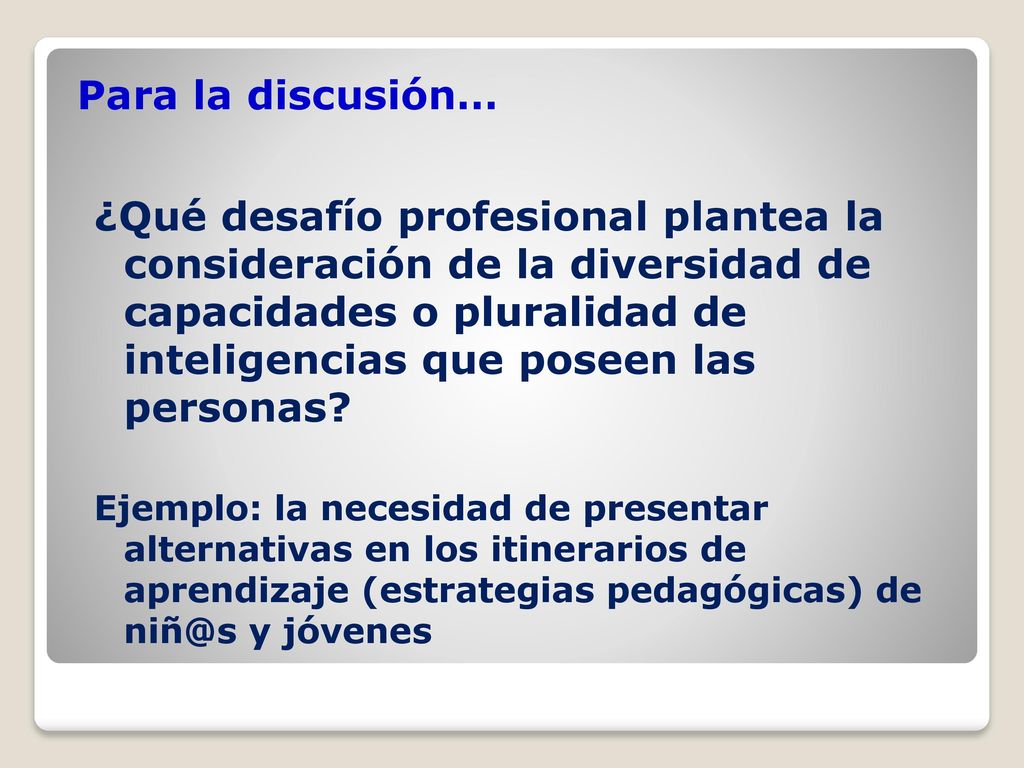 Para la discusión…

¿Qué desafío profesional plantea la consideración de la diversidad de capacidades o pluralidad de inteligencias que poseen las personas?

Ejemplo: la necesidad de presentar alternativas en los itinerarios de aprendizaje (estrategias pedagógicas) de niñ@s y jóvenes